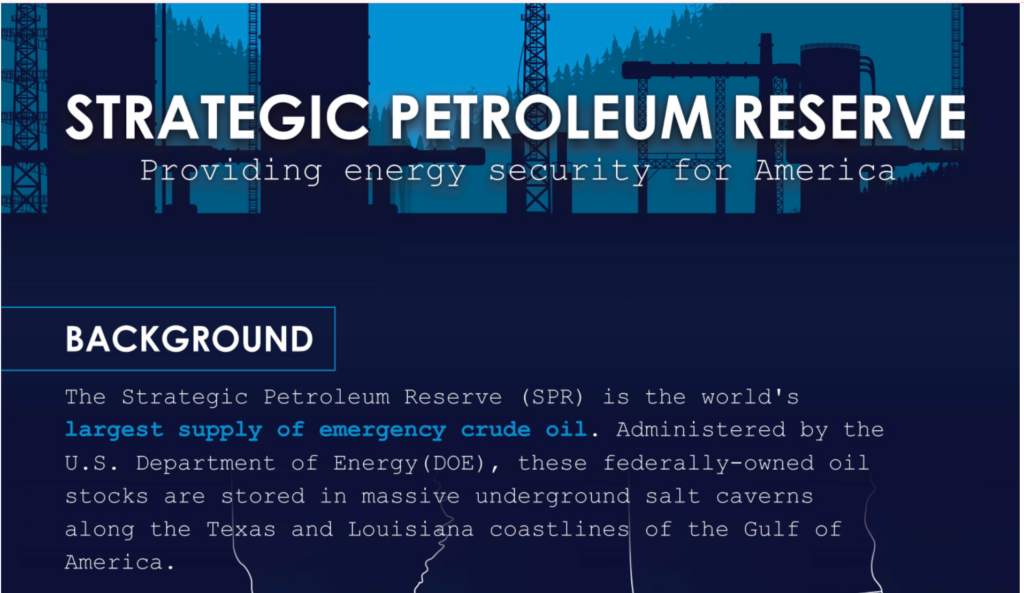 STRATEGIC PETROLEUM RESERVE

Providing energy security for America

BACKGROUND

The Strategic Petroleum Reserve (SPR) is the world's largest supply of emergency crude oil. Administered by the U.S. Department of Energy(DOE), these federally-owned oil stocks are stored in massive underground salt caverns along the Texas and Louisiana coastlines of the Gulf of America.